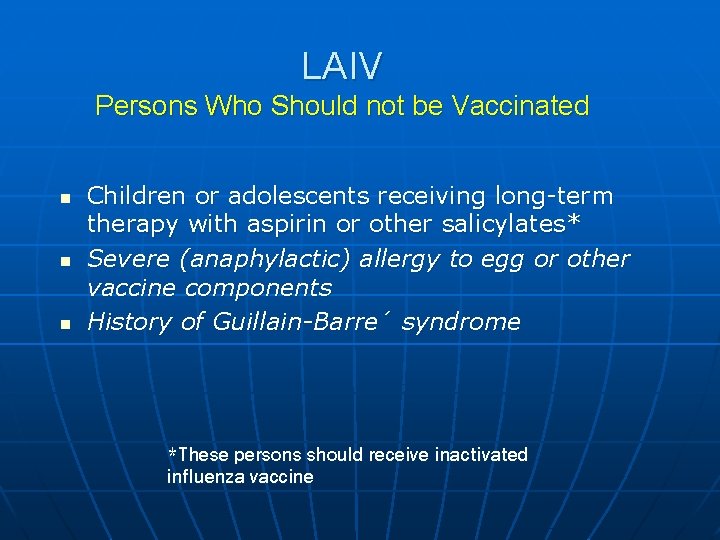 LAIV
Persons Who Should not be Vaccinated

• Children or adolescents receiving long-term therapy with aspirin or other salicylates*
• Severe (anaphylactic) allergy to egg or other vaccine components
• History of Guillain-Barre´ syndrome

*These persons should receive inactivated influenza vaccine